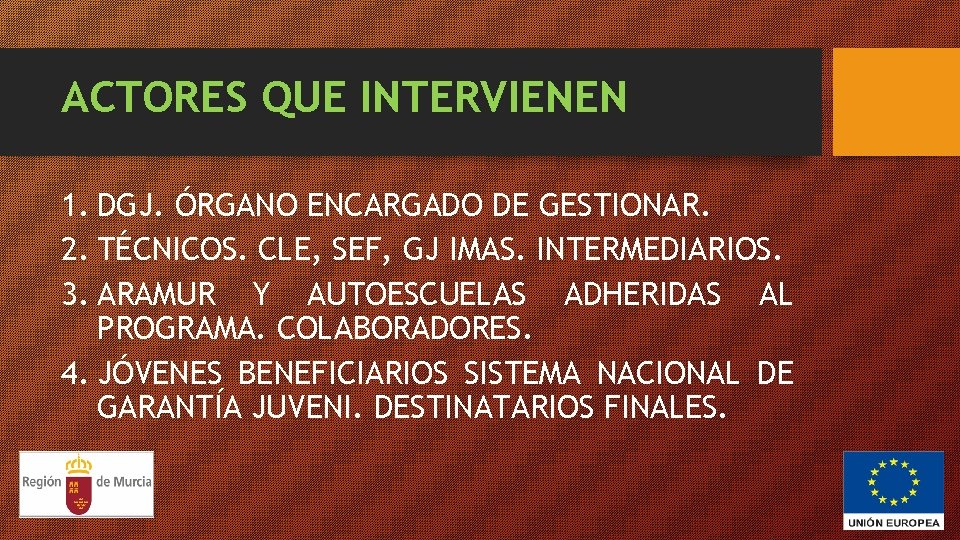 ACTORES QUE INTERVIENEN

1. DGJ. ÓRGANO ENCARGADO DE GESTIONAR.
2. TÉCNICOS. CLE, SEF, GJ IMAS. INTERMEDIARIOS.
3. ARAMUR Y AUTOESCUELAS ADHERIDAS AL PROGRAMA. COLABORADORES.
4. JÓVENES BENEFICIARIOS SISTEMA NACIONAL DE GARANTÍA JUVENI. DESTINATARIOS FINALES.

Región de Murcia

UNIÓN EUROPEA